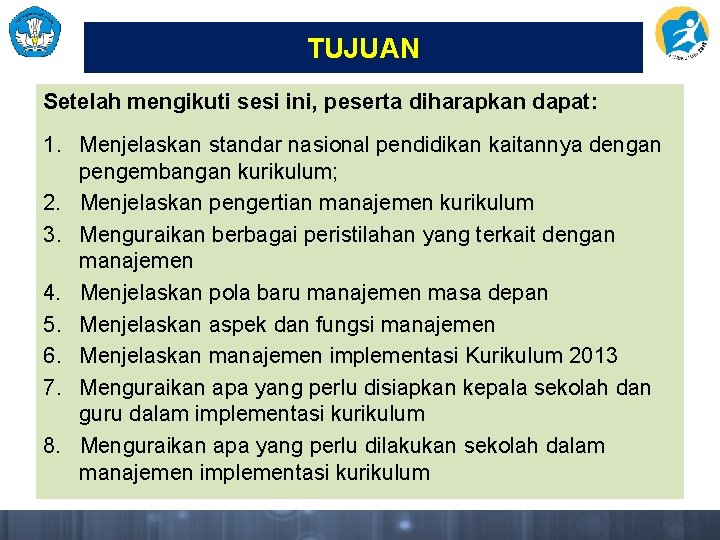 TUJUAN

Setelah mengikuti sesi ini, peserta diharapkan dapat:

1. Menjelaskan standar nasional pendidikan kaitannya dengan pengembangan kurikulum;
2. Menjelaskan pengertian manajemen kurikulum
3. Menguraikan berbagai peristilahan yang terkait dengan manajemen
4. Menjelaskan pola baru manajemen masa depan
5. Menjelaskan aspek dan fungsi manajemen
6. Menjelaskan manajemen implementasi Kurikulum 2013
7. Menguraikan apa yang perlu disiapkan kepala sekolah dan guru dalam implementasi kurikulum
8. Menguraikan apa yang perlu dilakukan sekolah dalam manajemen implementasi kurikulum